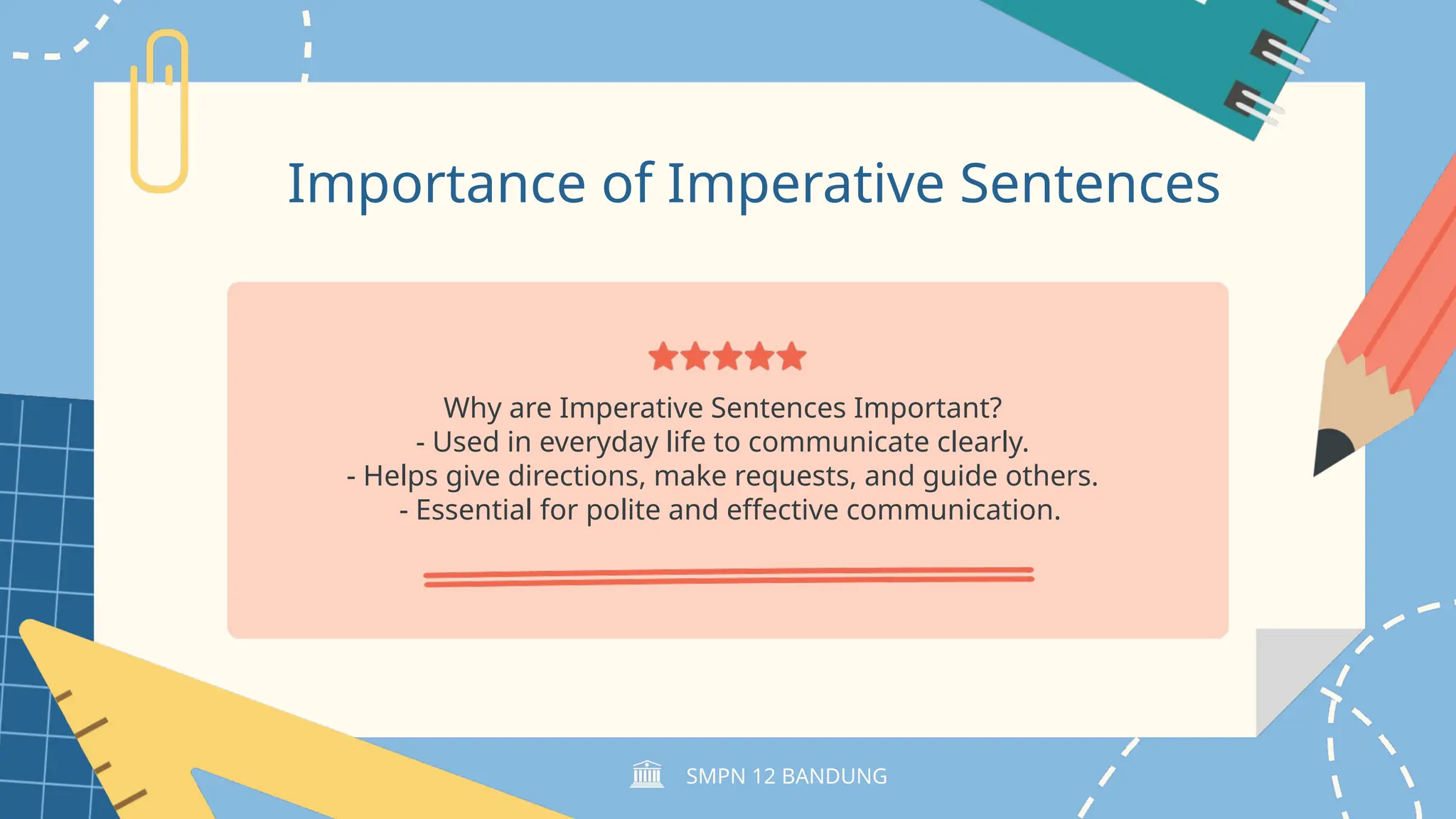 Importance of Imperative Sentences

Why are Imperative Sentences Important?
- Used in everyday life to communicate clearly.
- Helps give directions, make requests, and guide others.
- Essential for polite and effective communication.

SMPN 12 BANDUNG